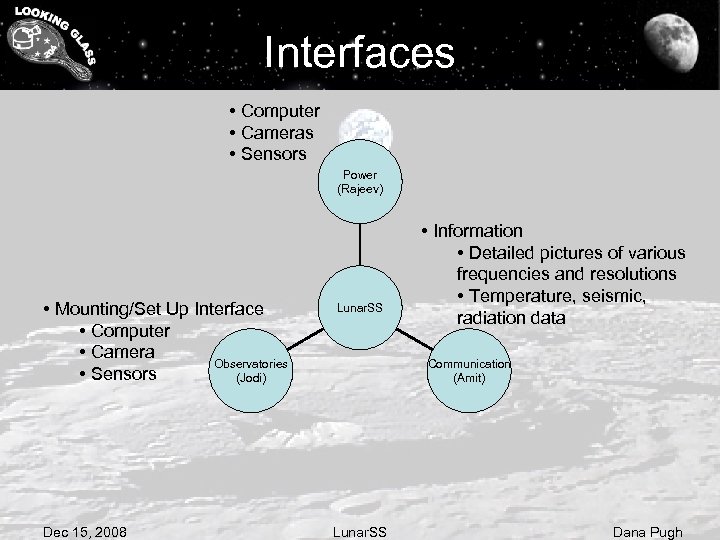 LOOKING GLASS

Interfaces

• Computer
• Cameras
• Sensors

Power
(Rajeev)

• Information
• Detailed pictures of various frequencies and resolutions
• Temperature, seismic, radiation data

LunarSS

• Mounting/Set Up Interface
• Computer
• Camera
• Sensors

Observatories
(Jodi)

Communication
(Amit)

Dec 15, 2008

LunarSS

Dana Pugh